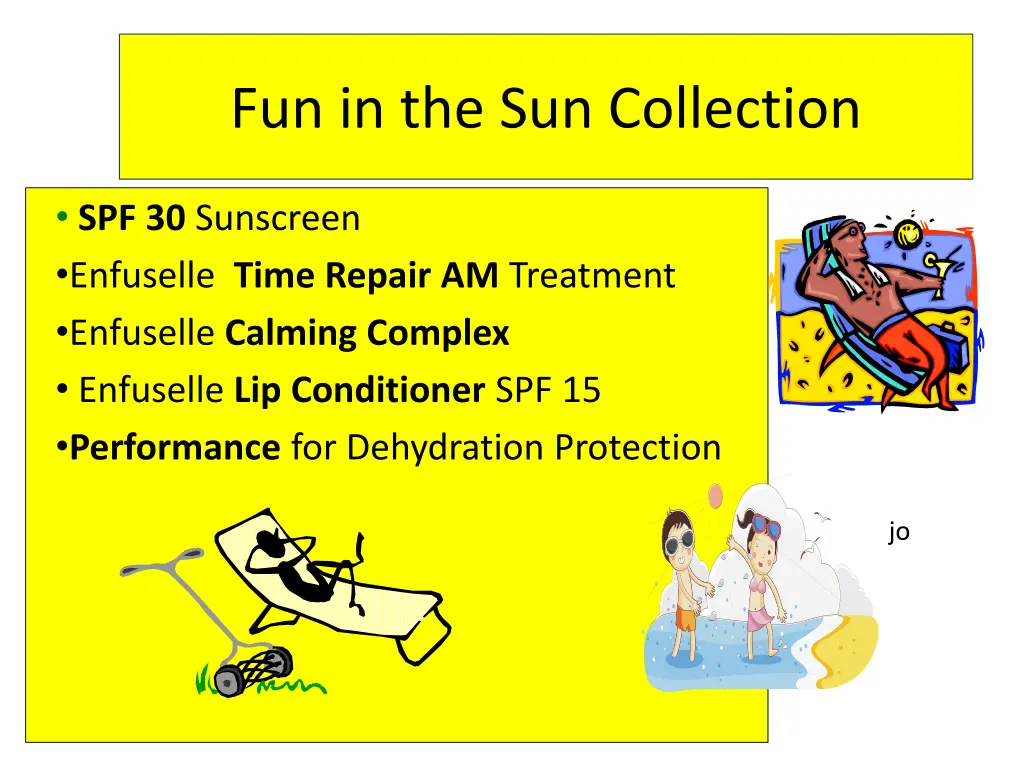 Fun in the Sun Collection

• SPF 30 Sunscreen
•Enfuselle Time Repair AM Treatment
•Enfuselle Calming Complex
• Enfuselle Lip Conditioner SPF 15
•Performance for Dehydration Protection

jo